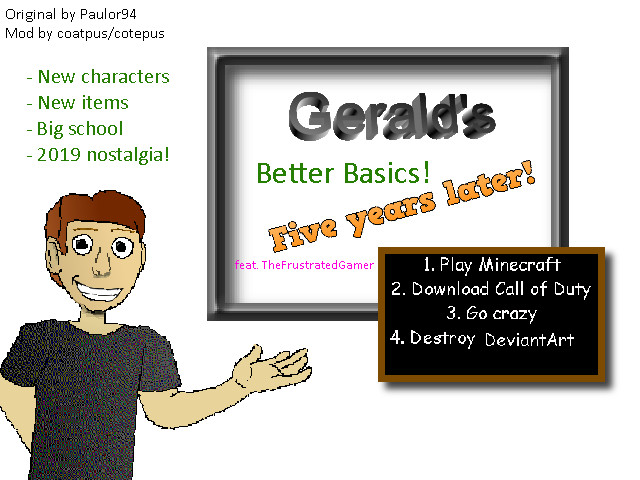 Original by Paulor94
Mod by coatpus/cotepus

- New characters
- New items
- Big school
- 2019 nostalgia!

Gerald's

Better Basics!

Five years later!

feat. TheFrustratedGamer

1. Play Minecraft
2. Download Call of Duty
3. Go crazy
4. Destroy DeviantArt